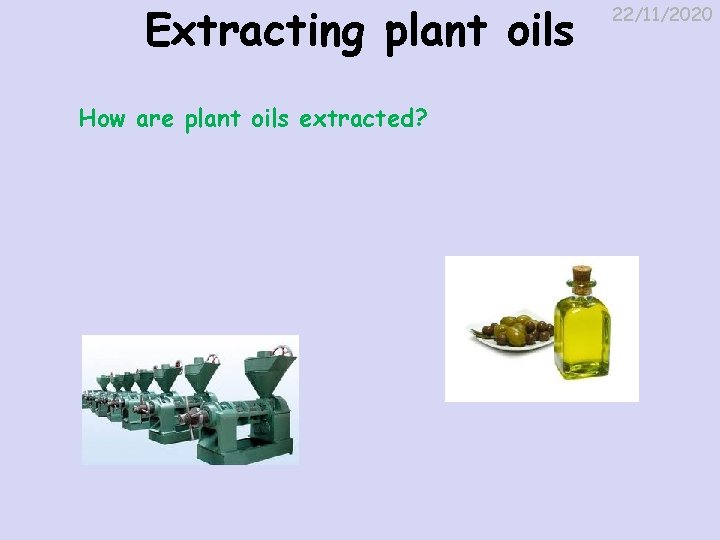 Extracting plant oils

22/11/2020

How are plant oils extracted?